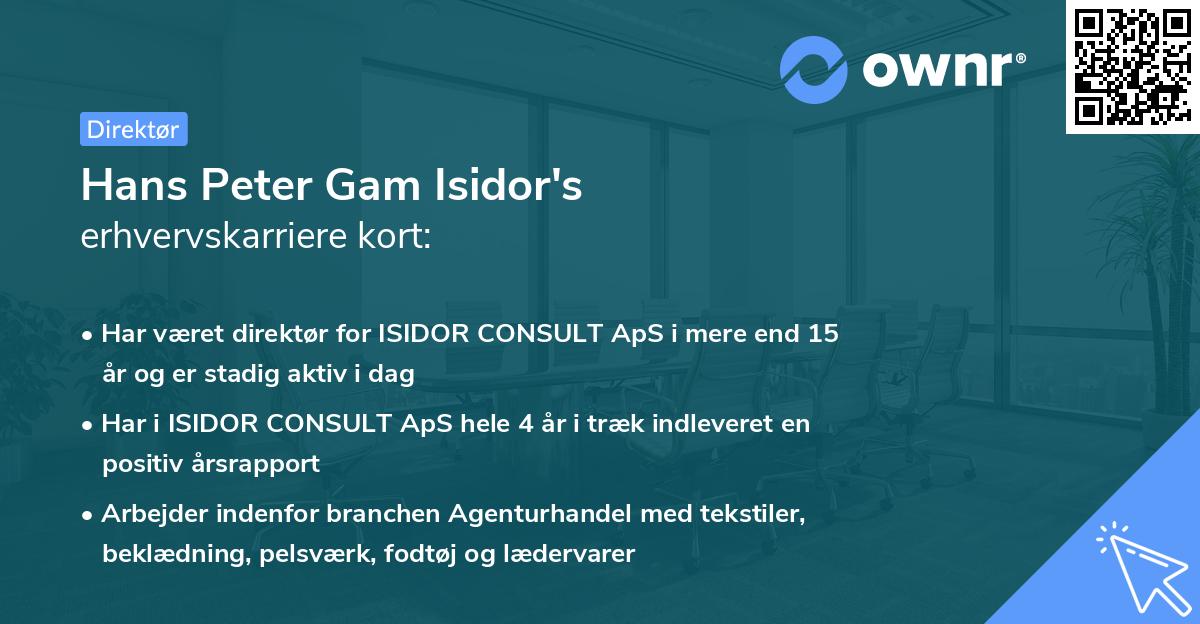 ownr®

Direktør

Hans Peter Gam Isidor's
erhvervskarriere kort:

• Har været direktør for ISIDOR CONSULT ApS i mere end 15 år og er stadig aktiv i dag

• Har i ISIDOR CONSULT ApS hele 4 år i træk indleveret en positiv årsrapport

• Arbejder indenfor branchen Agenturhandel med tekstiler, beklædning, pelsværk, fodtøj og lædervarer